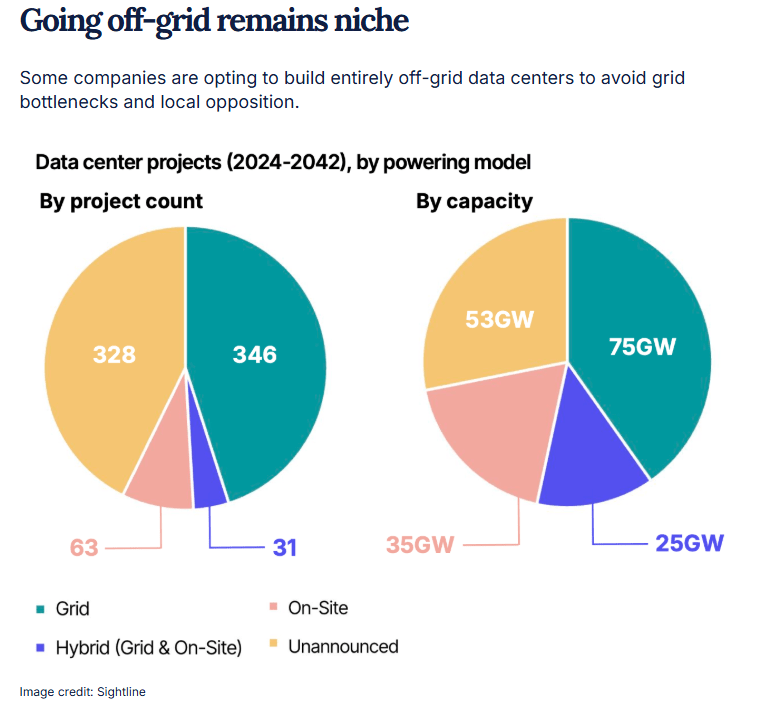 Going off-grid remains niche

Some companies are opting to build entirely off-grid data centers to avoid grid bottlenecks and local opposition.

Data center projects (2024-2042), by powering model

By project count

328
346
63
31

By capacity

53GW
75GW
35GW
25GW

Grid
On-Site
Hybrid (Grid & On-Site)
Unannounced

Image credit: Sightline